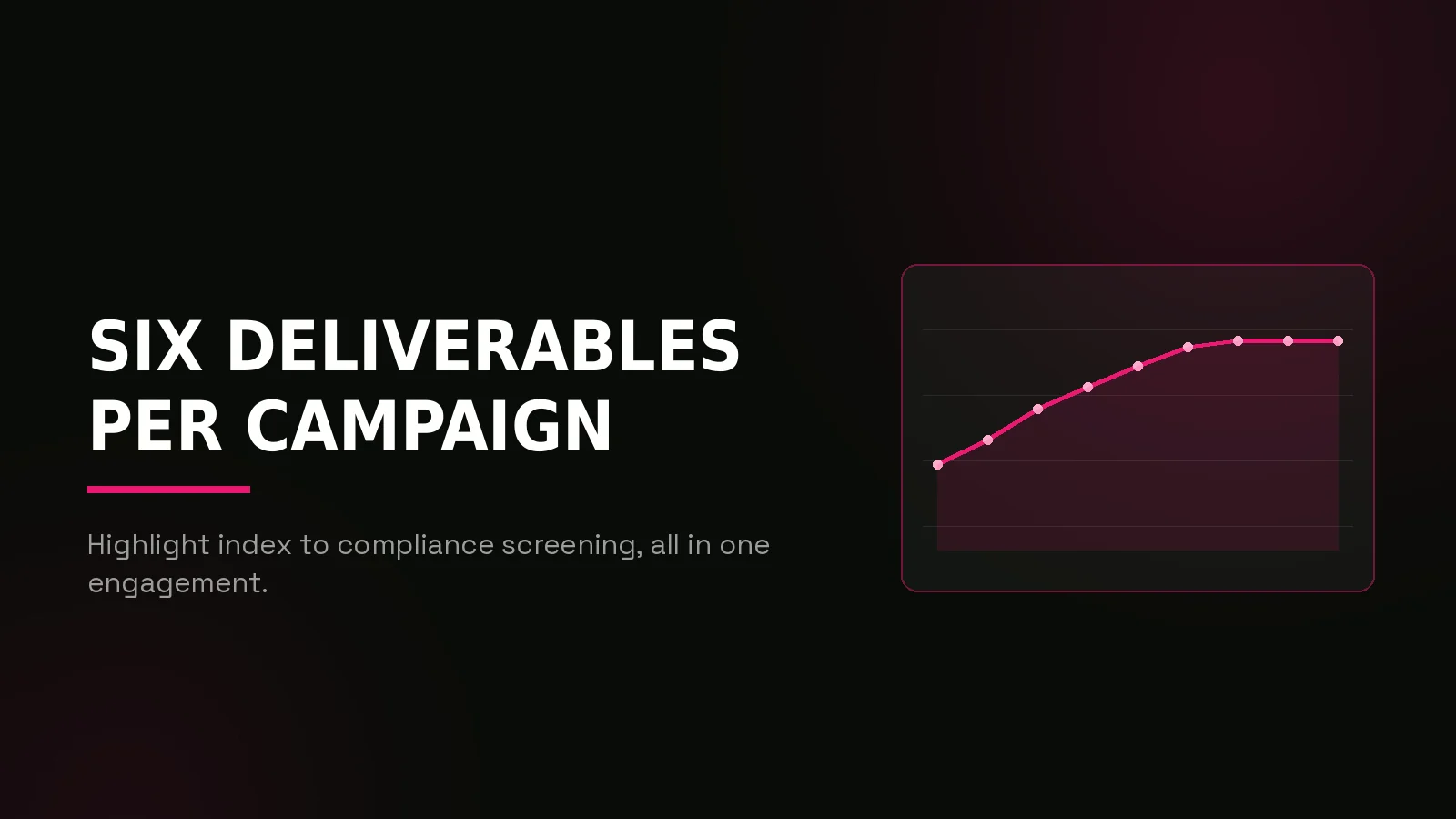 SIX DELIVERABLES PER CAMPAIGN

Highlight index to compliance screening, all in one engagement.